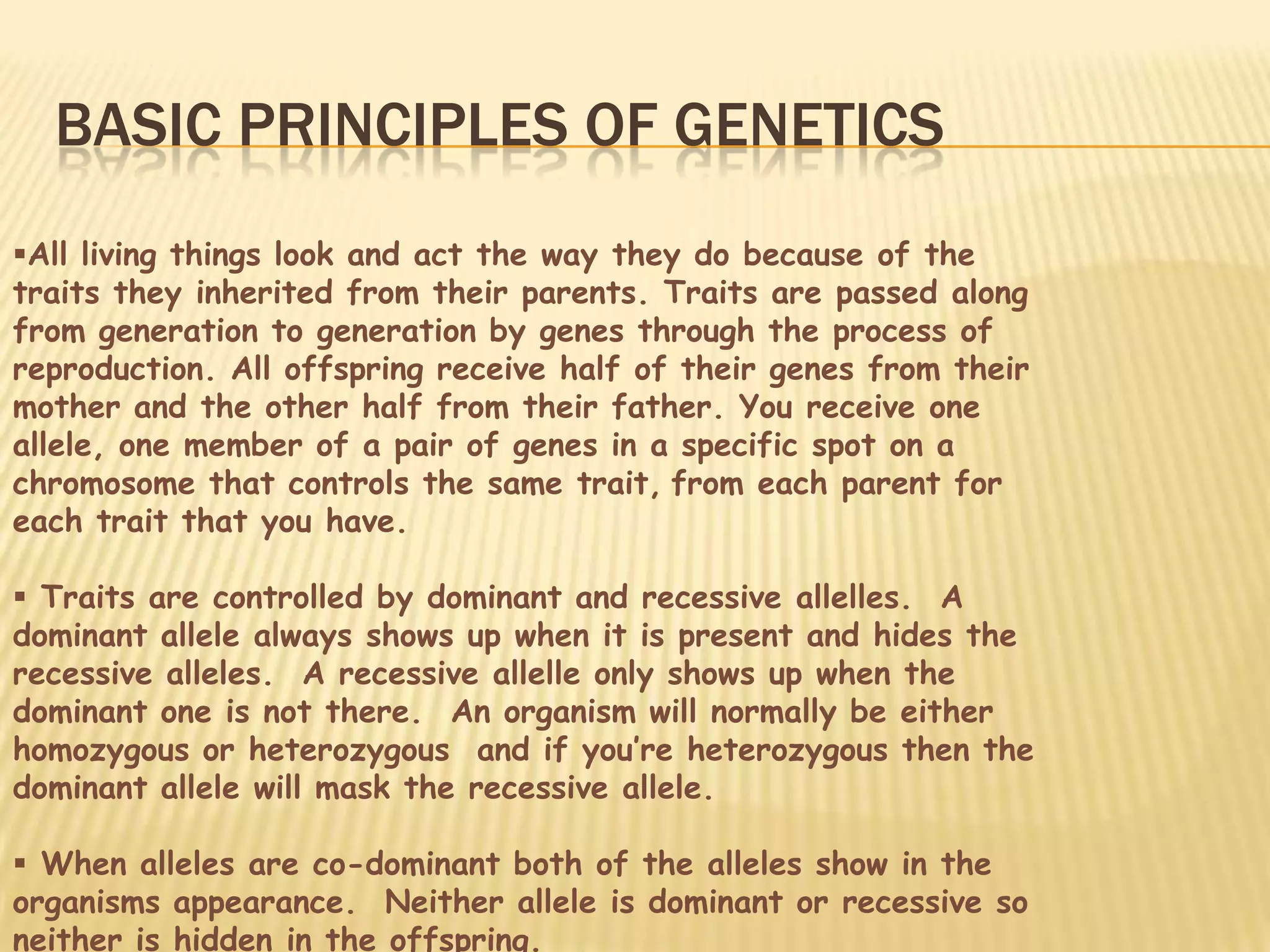 BASIC PRINCIPLES OF GENETICS

▪All living things look and act the way they do because of the traits they inherited from their parents. Traits are passed along from generation to generation by genes through the process of reproduction. All offspring receive half of their genes from their mother and the other half from their father. You receive one allele, one member of a pair of genes in a specific spot on a chromosome that controls the same trait, from each parent for each trait that you have.

▪ Traits are controlled by dominant and recessive allelles. A dominant allele always shows up when it is present and hides the recessive alleles. A recessive allelle only shows up when the dominant one is not there. An organism will normally be either homozygous or heterozygous and if you're heterozygous then the dominant allele will mask the recessive allele.

▪ When alleles are co-dominant both of the alleles show in the organisms appearance. Neither allele is dominant or recessive so neither is hidden in the offspring.